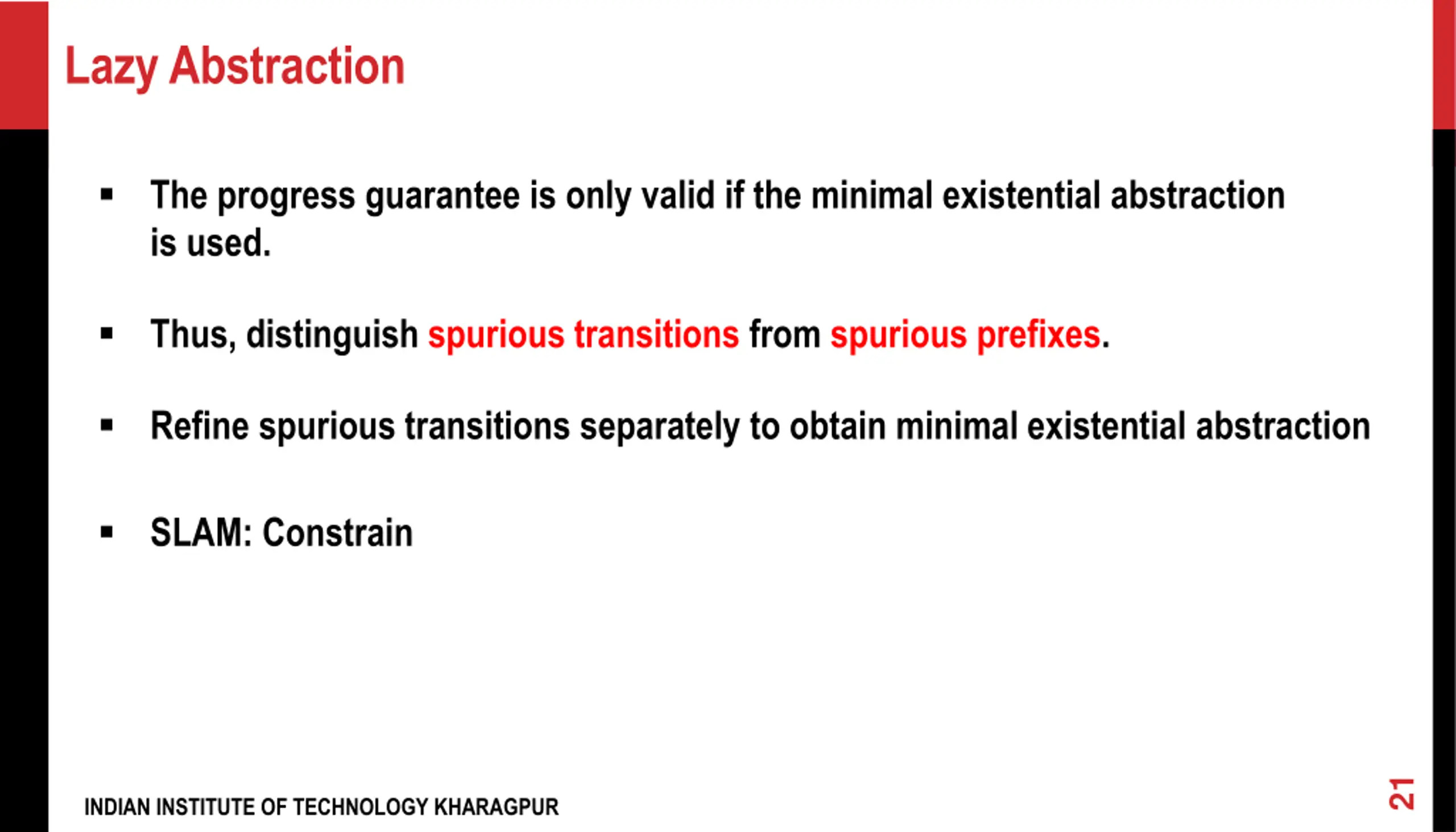 Lazy Abstraction

▪ The progress guarantee is only valid if the minimal existential abstraction is used.

▪ Thus, distinguish spurious transitions from spurious prefixes.

▪ Refine spurious transitions separately to obtain minimal existential abstraction

▪ SLAM: Constrain

INDIAN INSTITUTE OF TECHNOLOGY KHARAGPUR

21